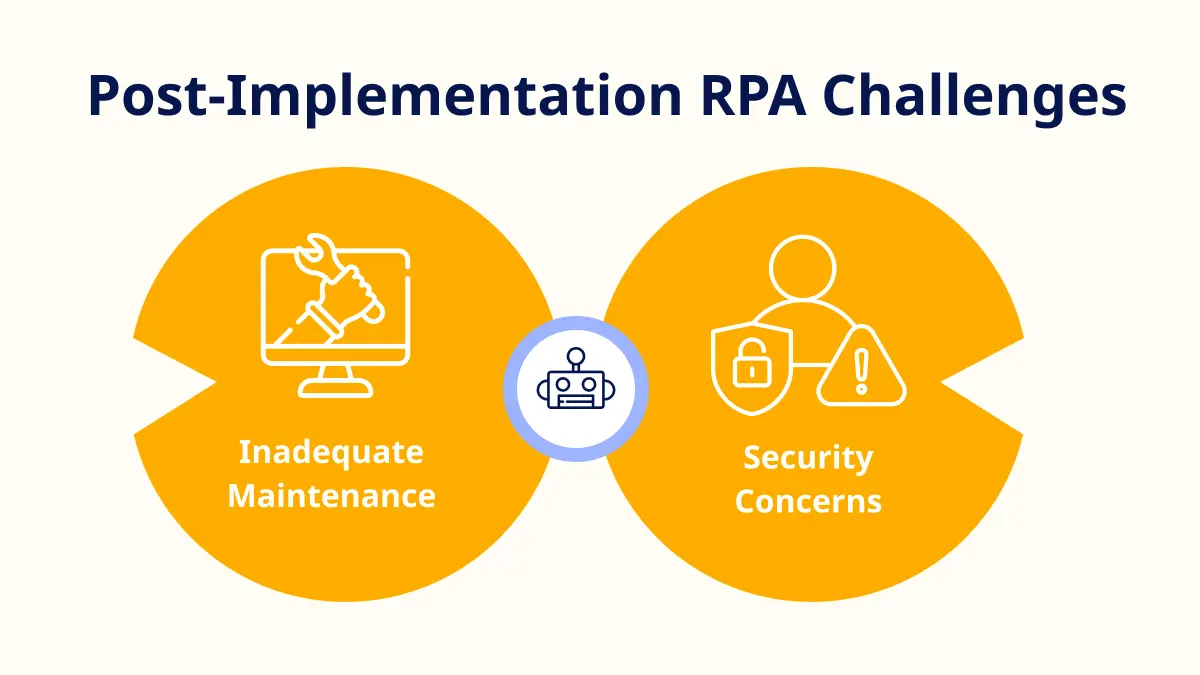 Post-Implementation RPA Challenges

Inadequate Maintenance

Security Concerns